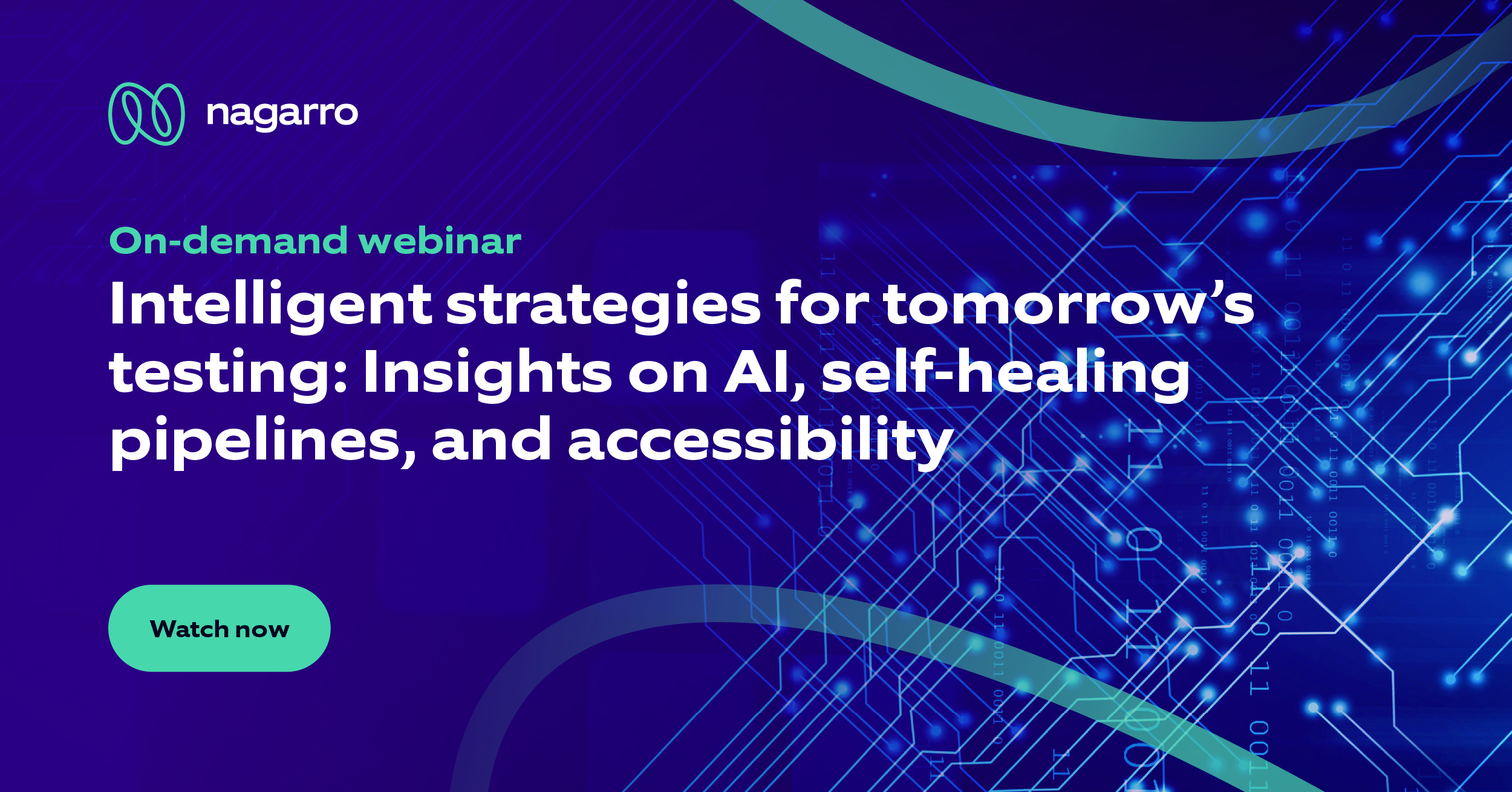 nagarro

On-demand webinar

Intelligent strategies for tomorrow's testing: Insights on AI, self-healing pipelines, and accessibility

Watch now